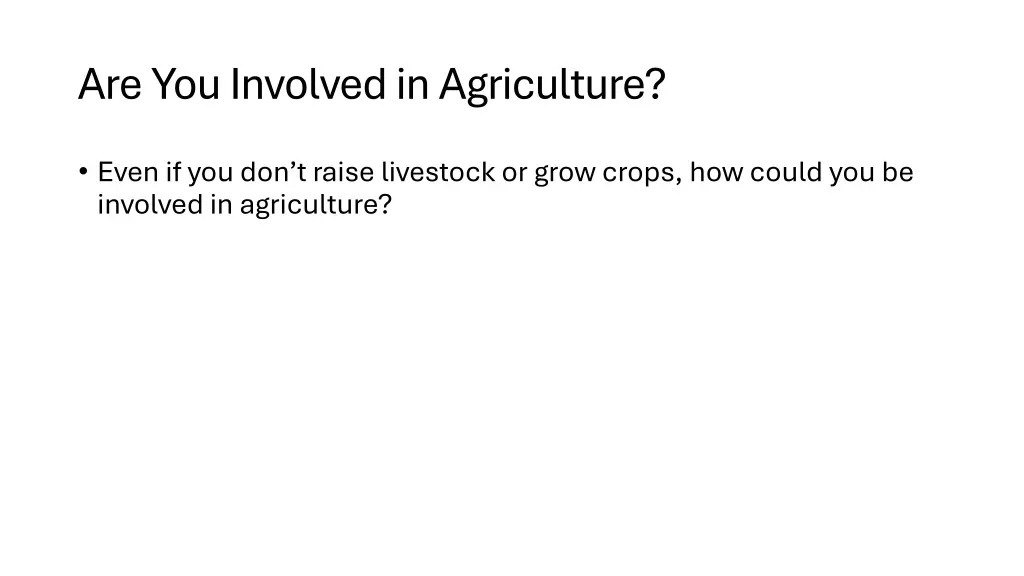 Are You Involved in Agriculture?

• Even if you don’t raise livestock or grow crops, how could you be involved in agriculture?